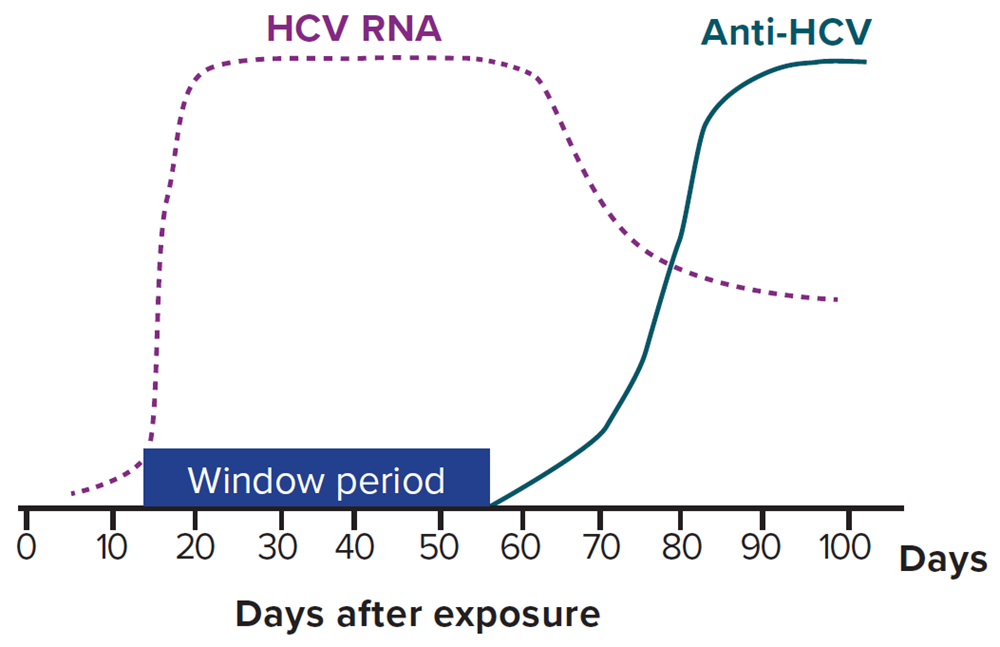 HCV RNA

Anti-HCV

Window period

0 10 20 30 40 50 60 70 80 90 100 Days

Days after exposure